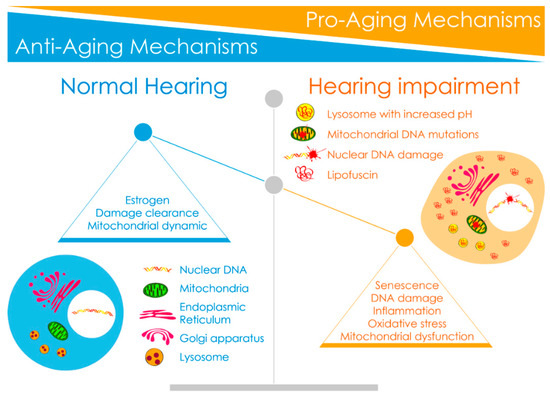 Pro-Aging Mechanisms

Anti-Aging Mechanisms

Normal Hearing

Hearing impairment

Lysosome with increased pH

Mitochondrial DNA mutations

Nuclear DNA damage

Lipofuscin

Estrogen
Damage clearance
Mitochondrial dynamic

Nuclear DNA

Mitochondria

Endoplasmic Reticulum

Golgi apparatus

Lysosome

Senescence
DNA damage
Inflammation
Oxidative stress
Mitochondrial dysfunction